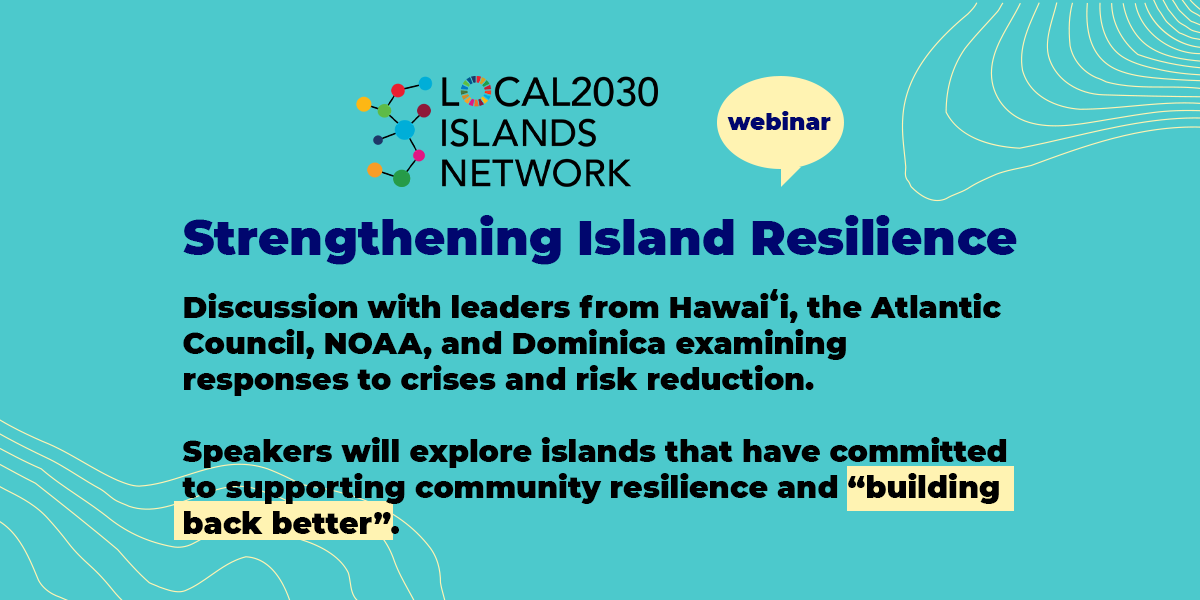 LOCAL2030 ISLANDS NETWORK

webinar

Strengthening Island Resilience

Discussion with leaders from Hawaiʻi, the Atlantic Council, NOAA, and Dominica examining responses to crises and risk reduction.

Speakers will explore islands that have committed to supporting community resilience and “building back better”.